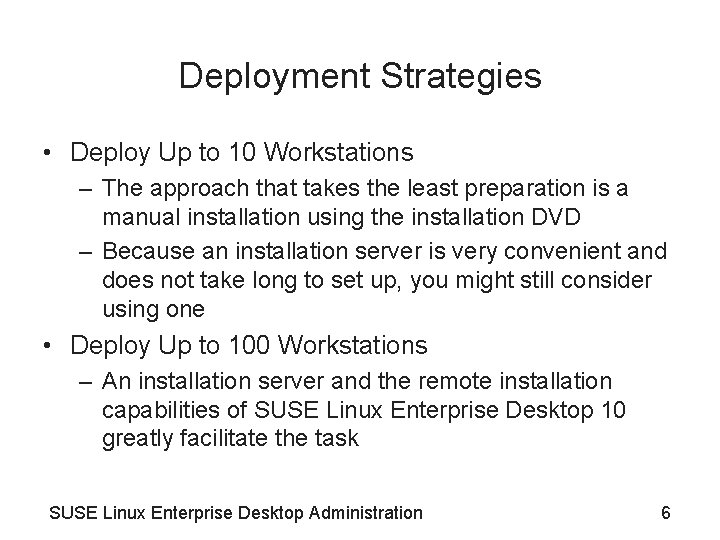 Deployment Strategies

• Deploy Up to 10 Workstations
– The approach that takes the least preparation is a manual installation using the installation DVD
– Because an installation server is very convenient and does not take long to set up, you might still consider using one
• Deploy Up to 100 Workstations
– An installation server and the remote installation capabilities of SUSE Linux Enterprise Desktop 10 greatly facilitate the task

SUSE Linux Enterprise Desktop Administration 6